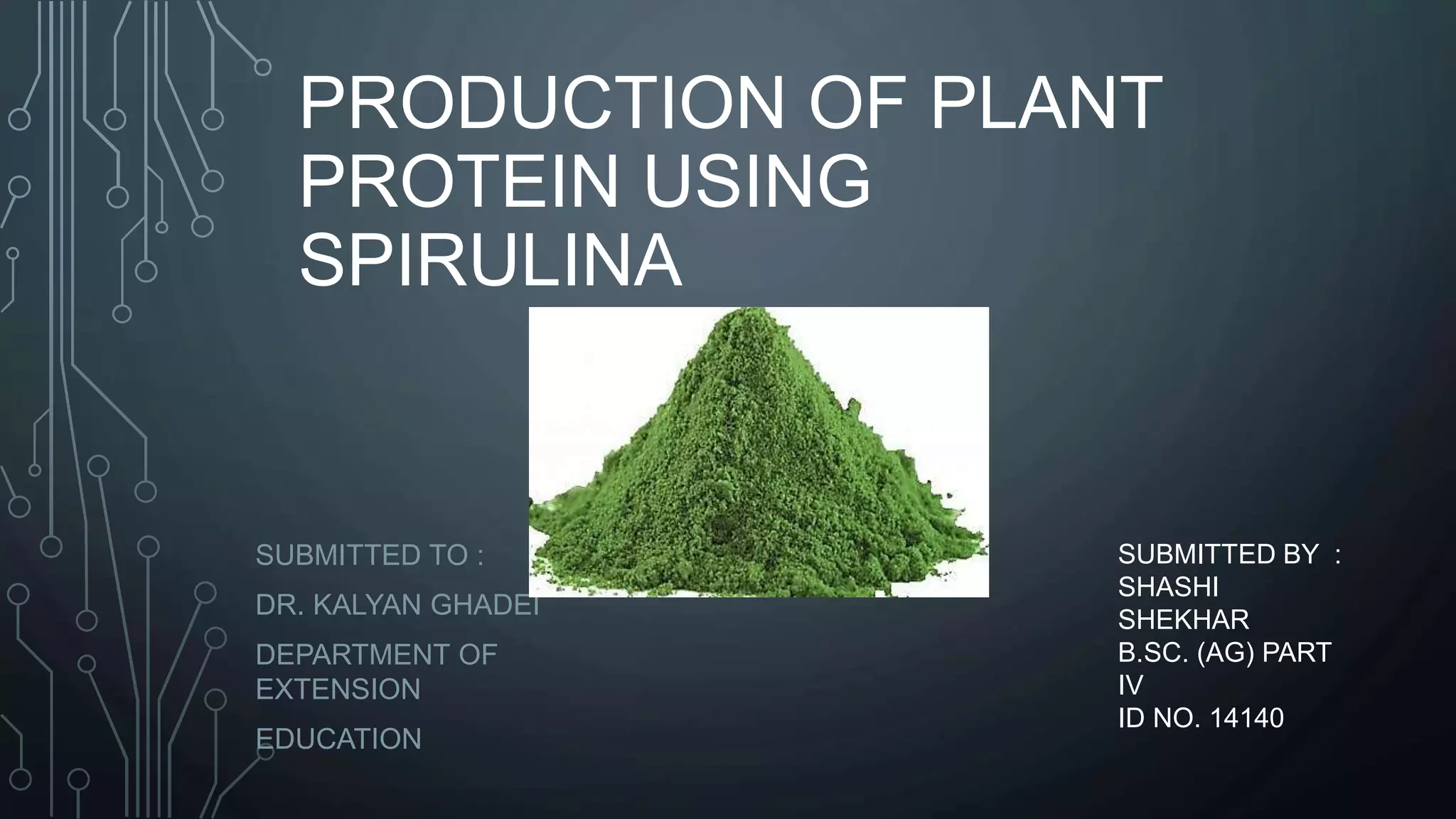 PRODUCTION OF PLANT PROTEIN USING SPIRULINA

SUBMITTED TO :

DR. KALYAN GHADEI

DEPARTMENT OF EXTENSION

EDUCATION

SUBMITTED BY :
SHASHI SHEKHAR
B.SC. (AG) PART IV
ID NO. 14140